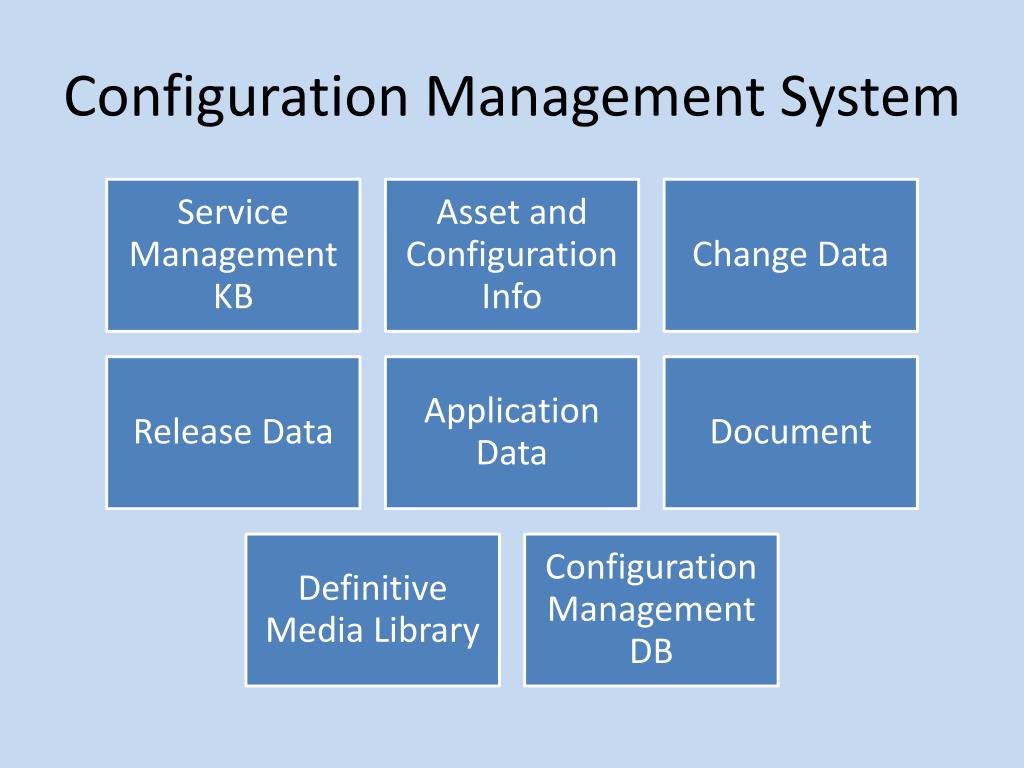 Configuration Management System

Service Management KB

Asset and Configuration Info

Change Data

Release Data

Application Data

Document

Definitive Media Library

Configuration Management DB